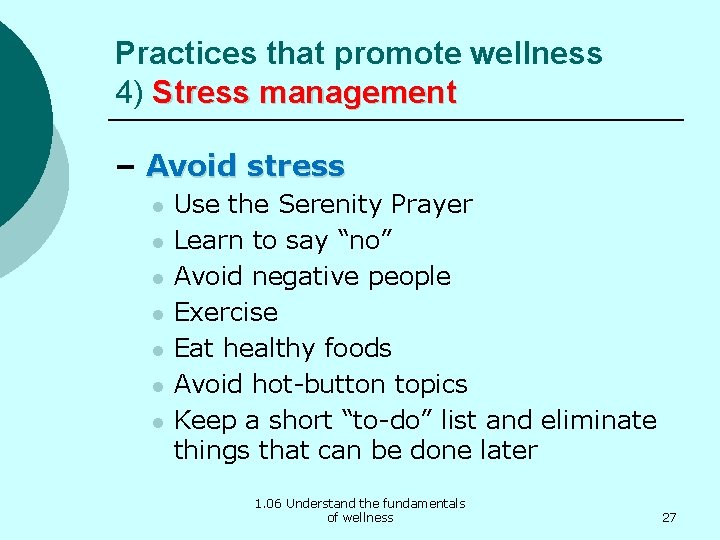 Practices that promote wellness
4) Stress management

– Avoid stress
- Use the Serenity Prayer
- Learn to say “no”
- Avoid negative people
- Exercise
- Eat healthy foods
- Avoid hot-button topics
- Keep a short “to-do” list and eliminate things that can be done later

1.06 Understand the fundamentals of wellness

27